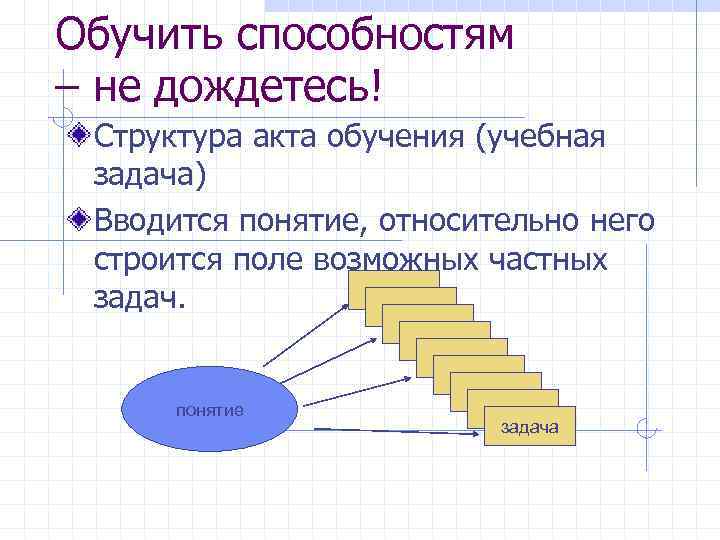 Обучить способностям – не дождетесь!

Структура акта обучения (учебная задача)

Вводится понятие, относительно него строится поле возможных частных задач.

понятие

задача